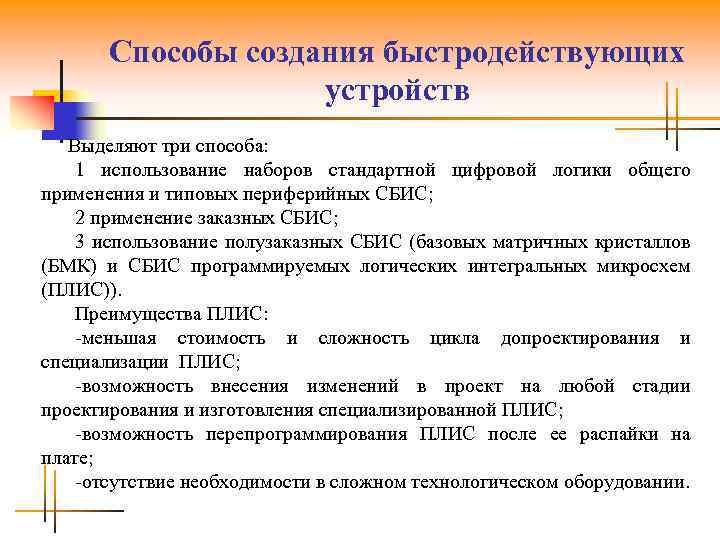 Способы создания быстродействующих устройств

Выделяют три способа:

1 использование наборов стандартной цифровой логики общего применения и типовых периферийных СБИС;

2 применение заказных СБИС;

3 использование полузаказных СБИС (базовых матричных кристаллов (БМК) и СБИС программируемых логических интегральных микросхем (ПЛИС)).

Преимущества ПЛИС:

-меньшая стоимость и сложность цикла допроектирования и специализации ПЛИС;

-возможность внесения изменений в проект на любой стадии проектирования и изготовления специализированной ПЛИС;

-возможность перепрограммирования ПЛИС после ее распайки на плате;

-отсутствие необходимости в сложном технологическом оборудовании.